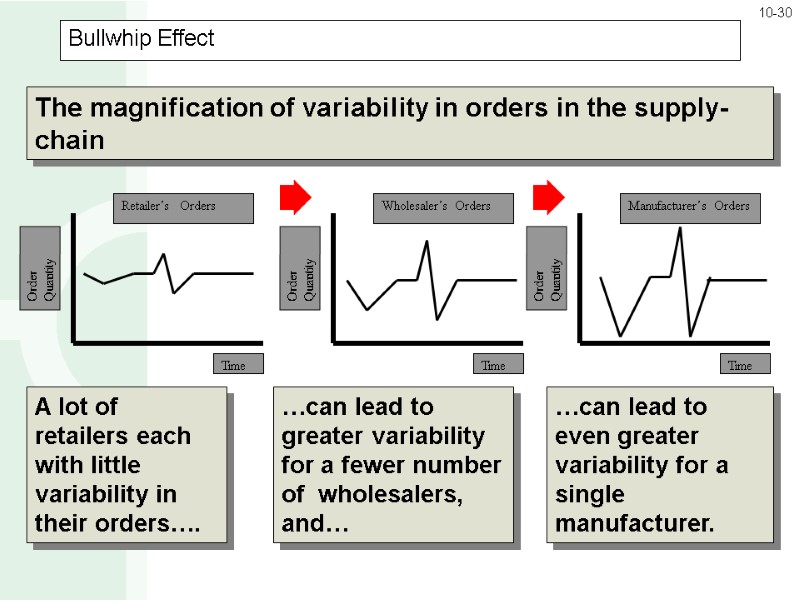 10-30

Bullwhip Effect

The magnification of variability in orders in the supply-chain

Retailer's Orders

Order Quantity

Time

Wholesaler's Orders

Order Quantity

Time

Manufacturer's Orders

Order Quantity

Time

A lot of retailers each with little variability in their orders….

…can lead to greater variability for a fewer number of wholesalers, and…

…can lead to even greater variability for a single manufacturer.